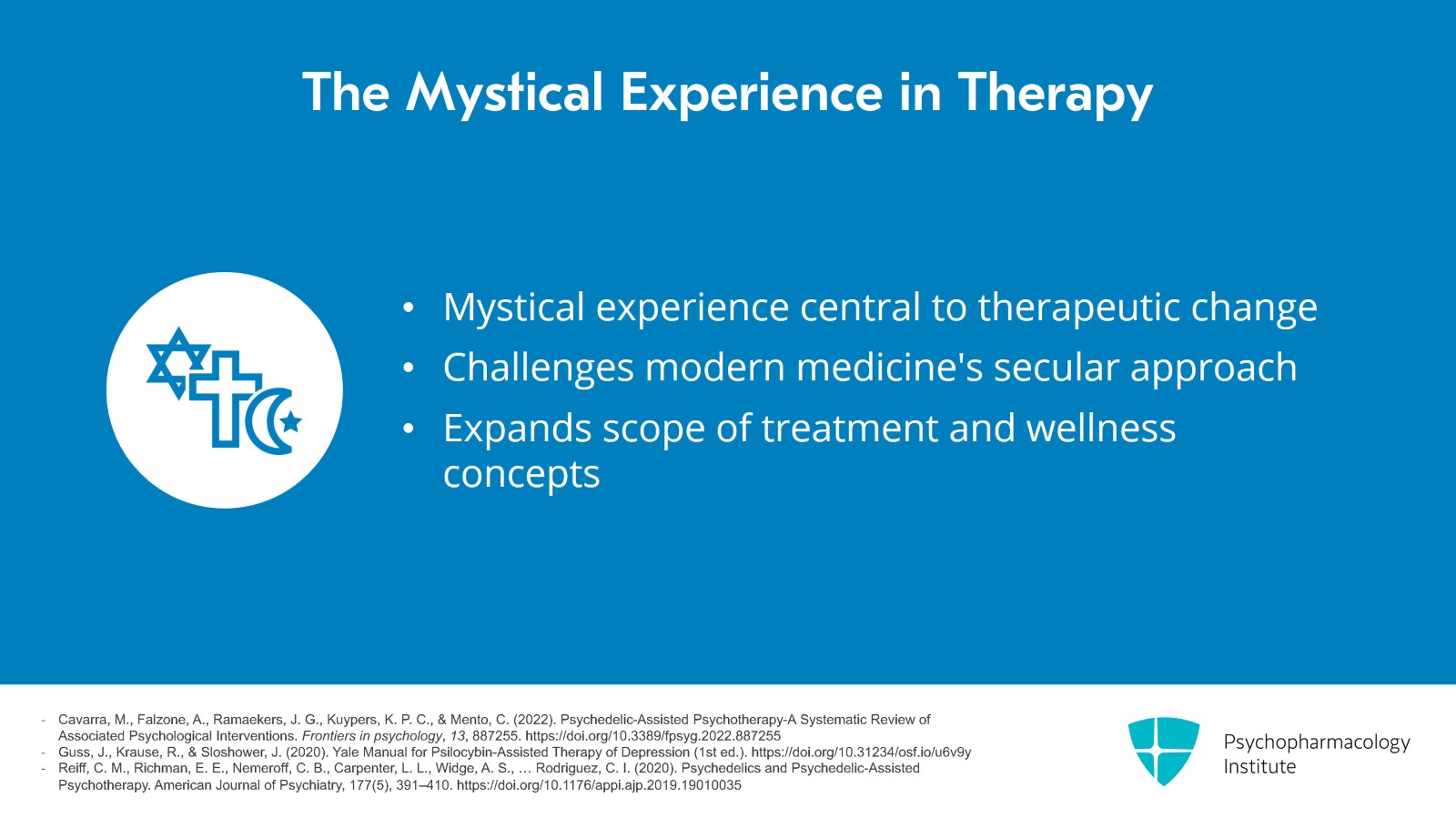 The Mystical Experience in Therapy

• Mystical experience central to therapeutic change
• Challenges modern medicine's secular approach
• Expands scope of treatment and wellness concepts

- Cavarra, M., Falzone, A., Ramaekers, J. G., Kuypers, K. P. C., & Mento, C. (2022). Psychedelic-Assisted Psychotherapy-A Systematic Review of Associated Psychological Interventions. Frontiers in psychology, 13, 887255. https://doi.org/10.3389/fpsyg.2022.887255
- Guss, J., Krause, R., & Sloshower, J. (2020). Yale Manual for Psilocybin-Assisted Therapy of Depression (1st ed.). https://doi.org/10.31234/osf.io/u6v9y
- Reiff, C. M., Richman, E. E., Nemeroff, C. B., Carpenter, L. L., Widge, A. S., … Rodriguez, C. I. (2020). Psychedelics and Psychedelic-Assisted Psychotherapy. American Journal of Psychiatry, 177(5), 391–410. https://doi.org/10.1176/appi.ajp.2019.19010035

Psychopharmacology Institute